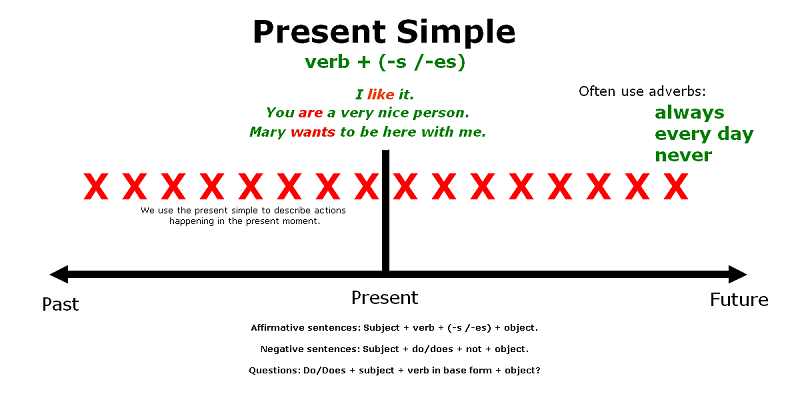 Present Simple
verb + (-s /-es)

I like it.
You are a very nice person.
Mary wants to be here with me.

Often use adverbs:
always
every day
never

X X X X X X X X X X X X X X X X

We use the present simple to describe actions happening in the present moment.

Past
Present
Future

Affirmative sentences: Subject + verb + (-s /-es) + object.

Negative sentences: Subject + do/does + not + object.

Questions: Do/Does + subject + verb in base form + object?